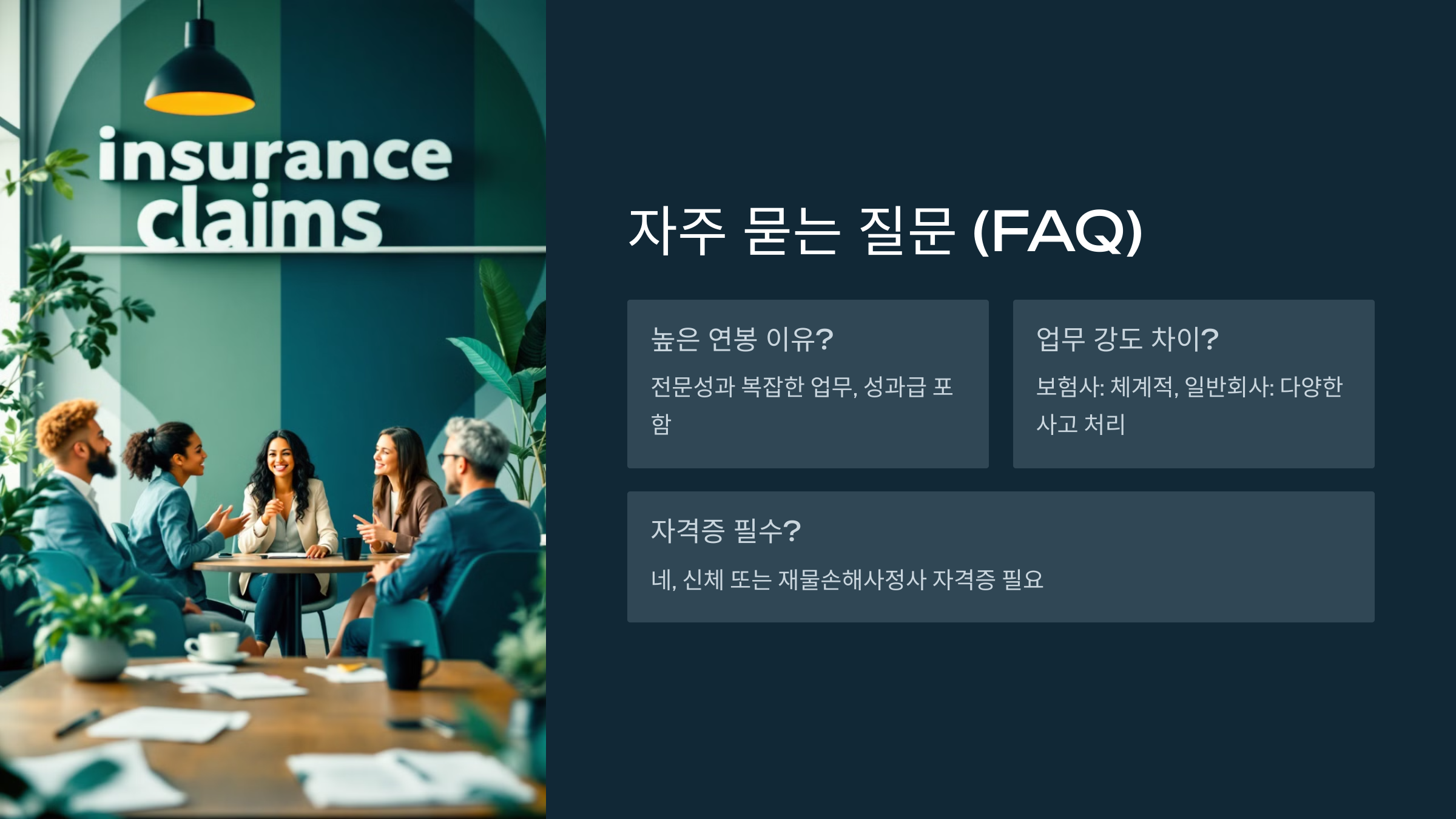 insurance claims

자주 묻는 질문 (FAQ)

높은 연봉 이유?

전문성과 복잡한 업무, 성과급 포함

업무 강도 차이?

보험사: 체계적, 일반회사: 다양한 사고 처리

자격증 필수?

네, 신체 또는 재물손해사정사 자격증 필요